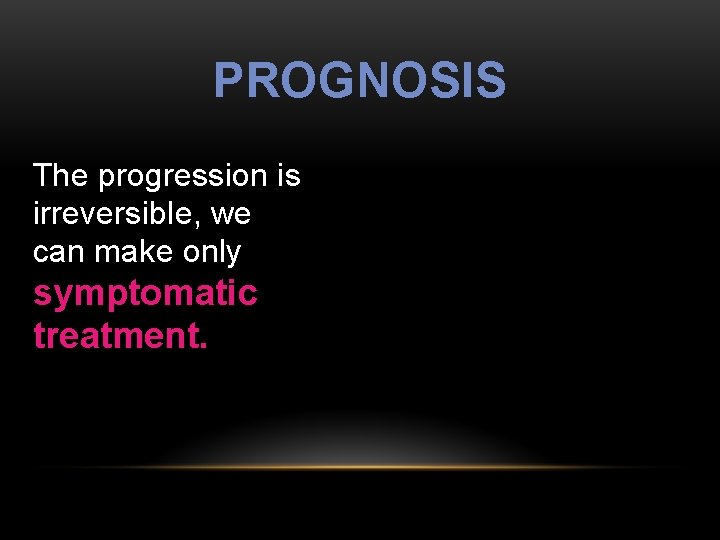 PROGNOSIS

The progression is irreversible, we can make only symptomatic treatment.